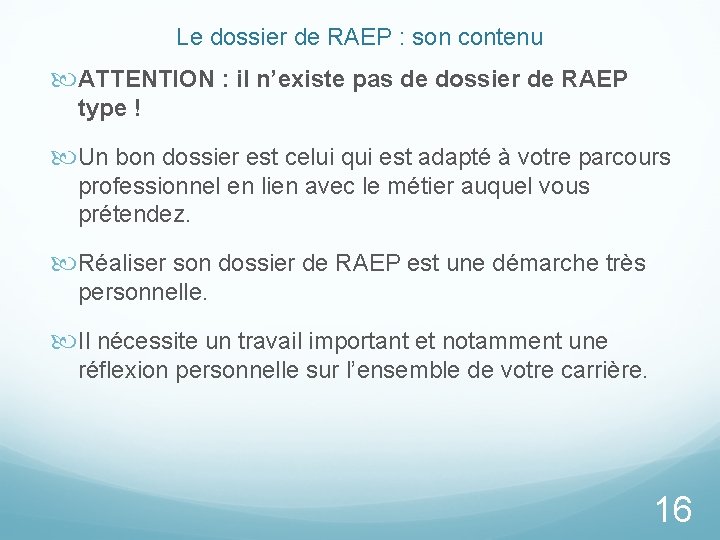 Le dossier de RAEP : son contenu

ATTENTION : il n’existe pas de dossier de RAEP type !

Un bon dossier est celui qui est adapté à votre parcours professionnel en lien avec le métier auquel vous prétendez.

Réaliser son dossier de RAEP est une démarche très personnelle.

Il nécessite un travail important et notamment une réflexion personnelle sur l’ensemble de votre carrière.

16